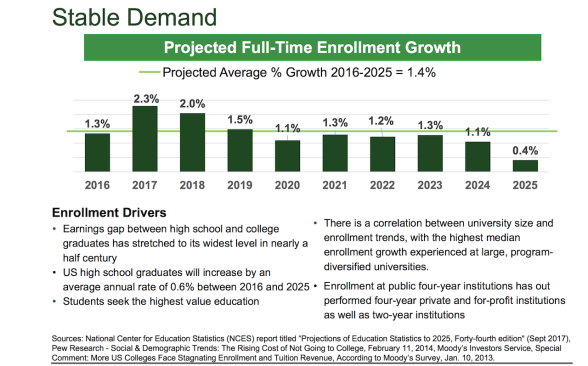 Stable Demand

Projected Full-Time Enrollment Growth

Projected Average % Growth 2016-2025 = 1.4%

1.3% 2.3% 2.0% 1.5% 1.1% 1.3% 1.2% 1.3% 1.1% 0.4%

2016 2017 2018 2019 2020 2021 2022 2023 2024 2025

Enrollment Drivers

• Earnings gap between high school and college graduates has stretched to its widest level in nearly a half century

• US high school graduates will increase by an average annual rate of 0.6% between 2016 and 2025

• Students seek the highest value education

• There is a correlation between university size and enrollment trends, with the highest median enrollment growth experienced at large, program-diversified universities.

• Enrollment at public four-year institutions has out performed four-year private and for-profit institutions as well as two-year institutions

Sources: National Center for Education Statistics (NCES) report titled "Projections of Education Statistics to 2025, Forty-fourth edition" (Sept 2017), Pew Research - Social & Demographic Trends: The Rising Cost of Not Going to College, February 11, 2014, Moody's Investors Service, Special Comment: More US Colleges Face Stagnating Enrollment and Tuition Revenue, According to Moody's Survey, Jan. 10, 2013.